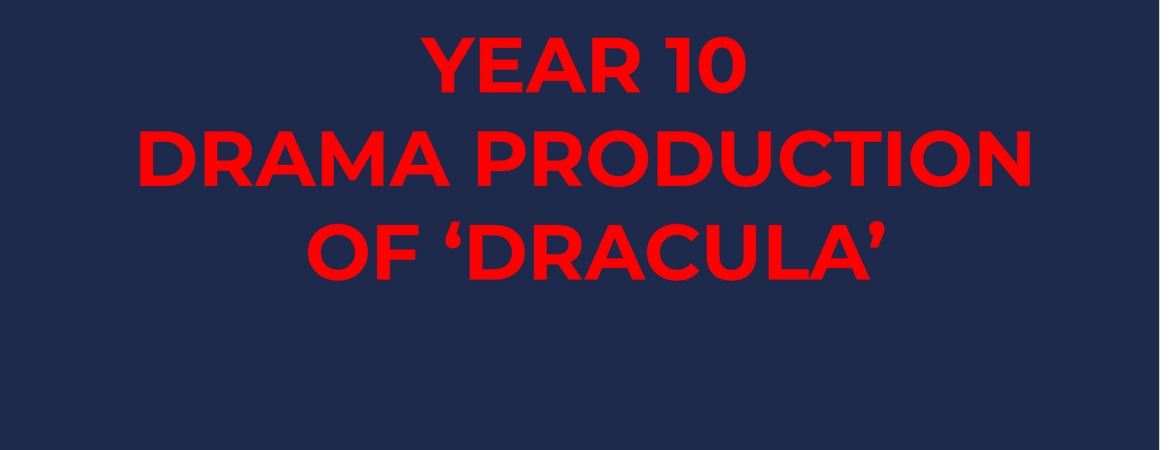 YEAR 10
DRAMA PRODUCTION
OF ‘DRACULA’